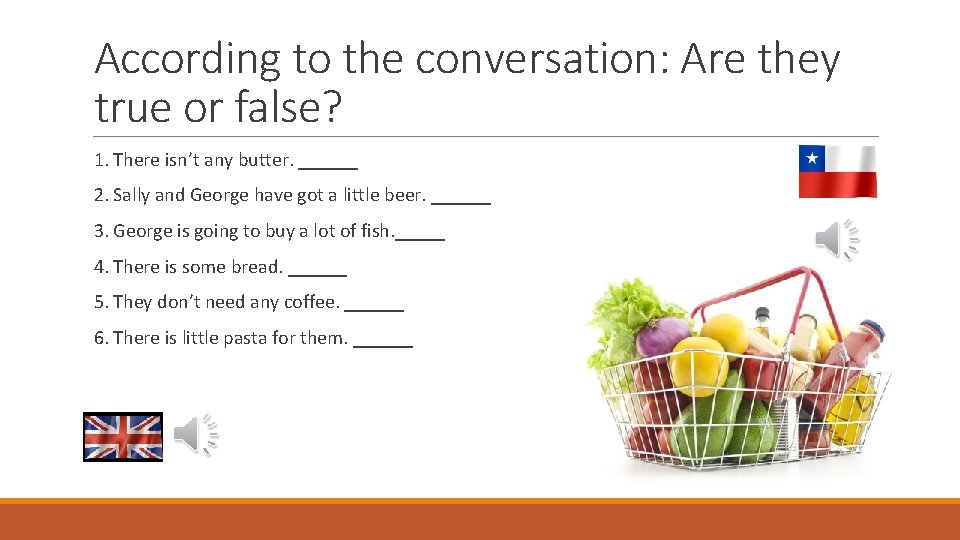 According to the conversation: Are they true or false?

1. There isn't any butter. ______

2. Sally and George have got a little beer. ______

3. George is going to buy a lot of fish._____

4. There is some bread. ______

5. They don't need any coffee. ______

6. There is little pasta for them. ______